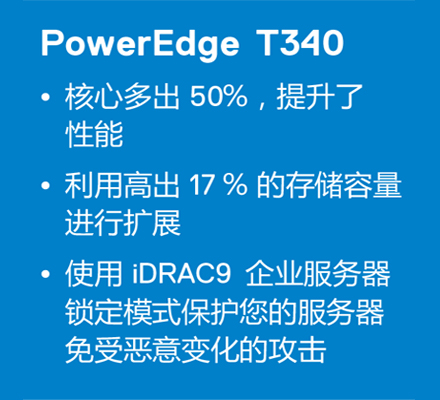 PowerEdge T340

• 核心多出 50%，提升了性能

• 利用高出 17 % 的存储容量进行扩展

• 使用 iDRAC9 企业服务器锁定模式保护您的服务器免受恶意变化的攻击